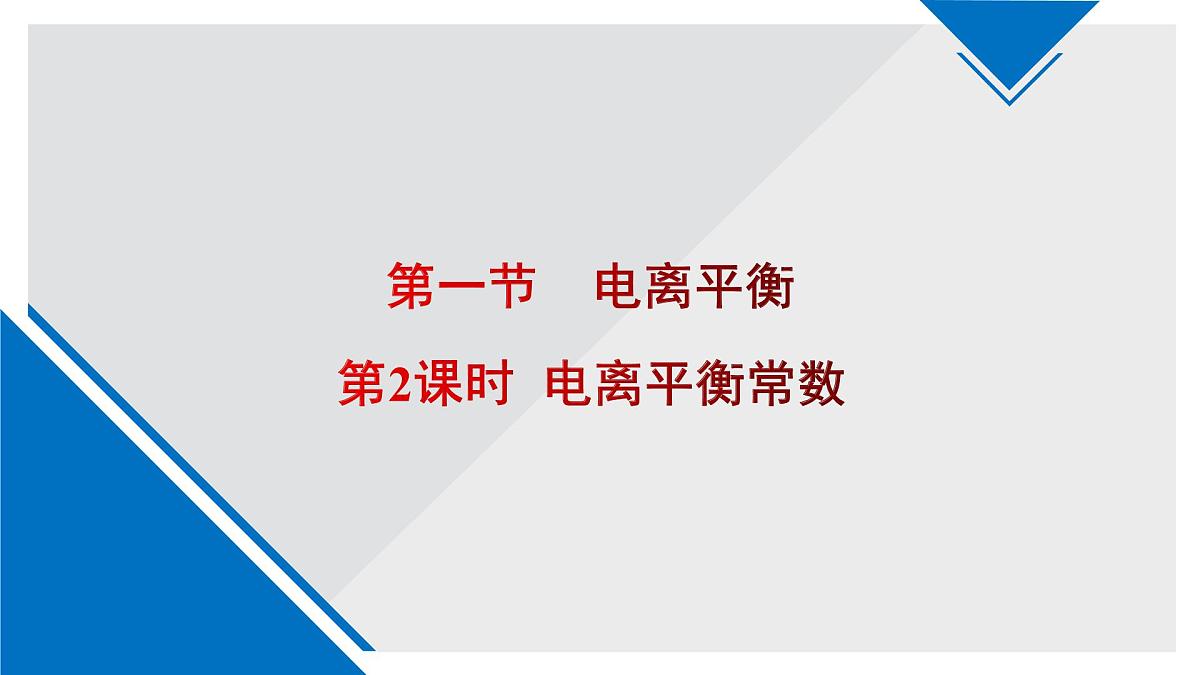 第一节　电离平衡

第2课时　电离平衡常数